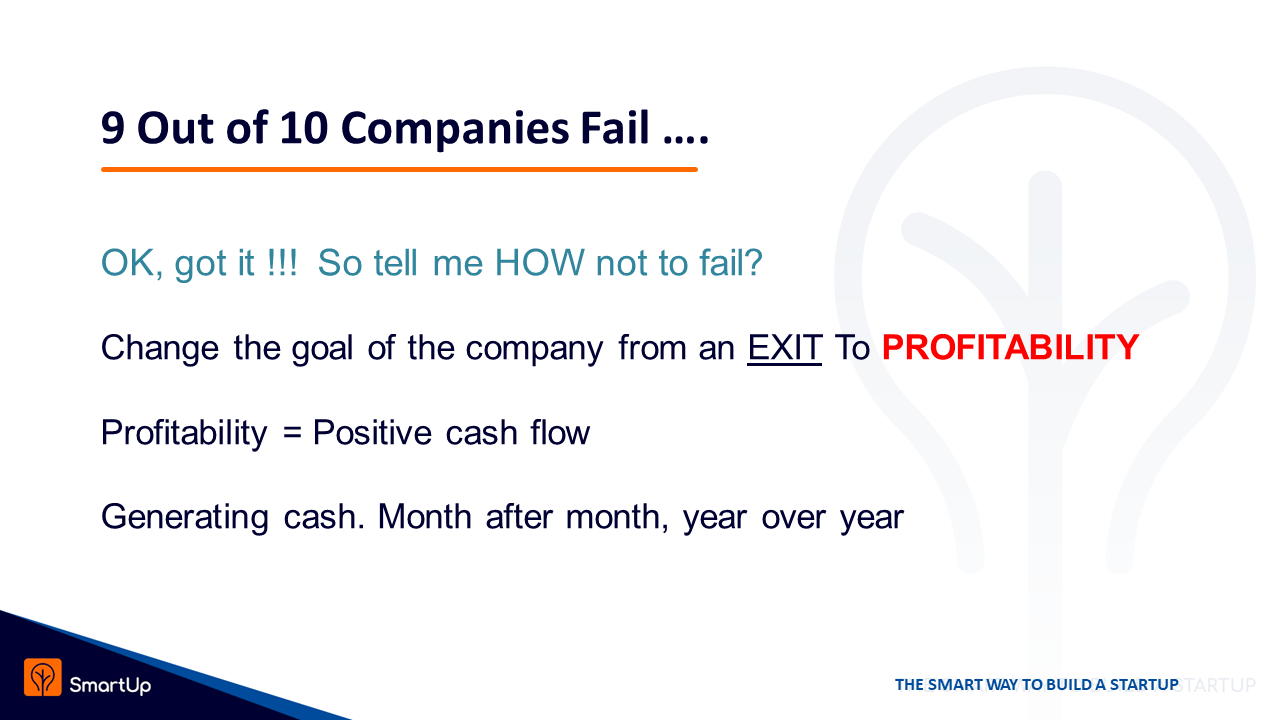 9 Out of 10 Companies Fail ….

OK, got it !!! So tell me HOW not to fail?

Change the goal of the company from an EXIT To PROFITABILITY

Profitability = Positive cash flow

Generating cash. Month after month, year over year

SmartUp

THE SMART WAY TO BUILD A STARTUP